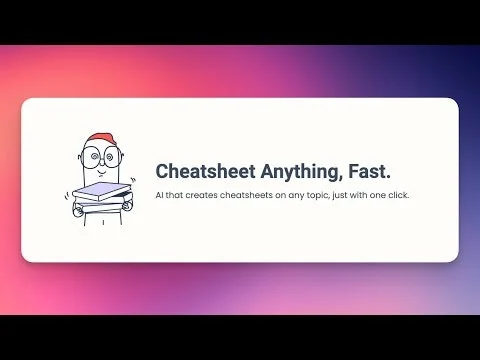 Cheatsheet Anything, Fast.

AI that creates cheatsheets on any topic, just with one click.